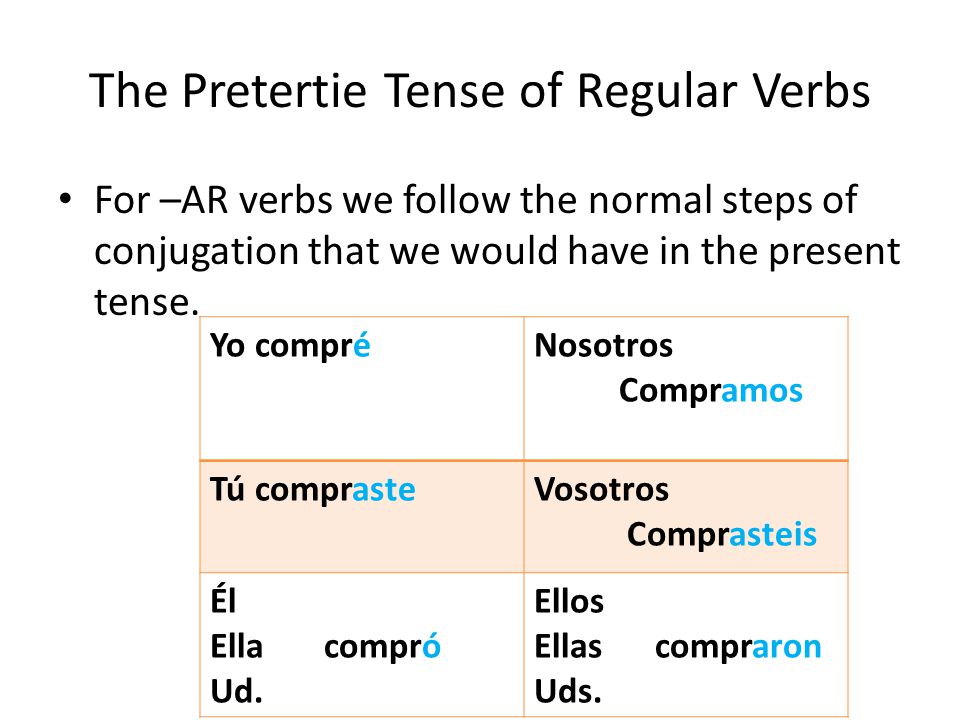 The Pretertie Tense of Regular Verbs

• For –AR verbs we follow the normal steps of conjugation that we would have in the present tense.

| Yo compré | Nosotros Compramos |
|---|---|
| Tú compraste | Vosotros Comprasteis |
| Él Ella compró Ud. | Ellos Ellas compraron Uds. |